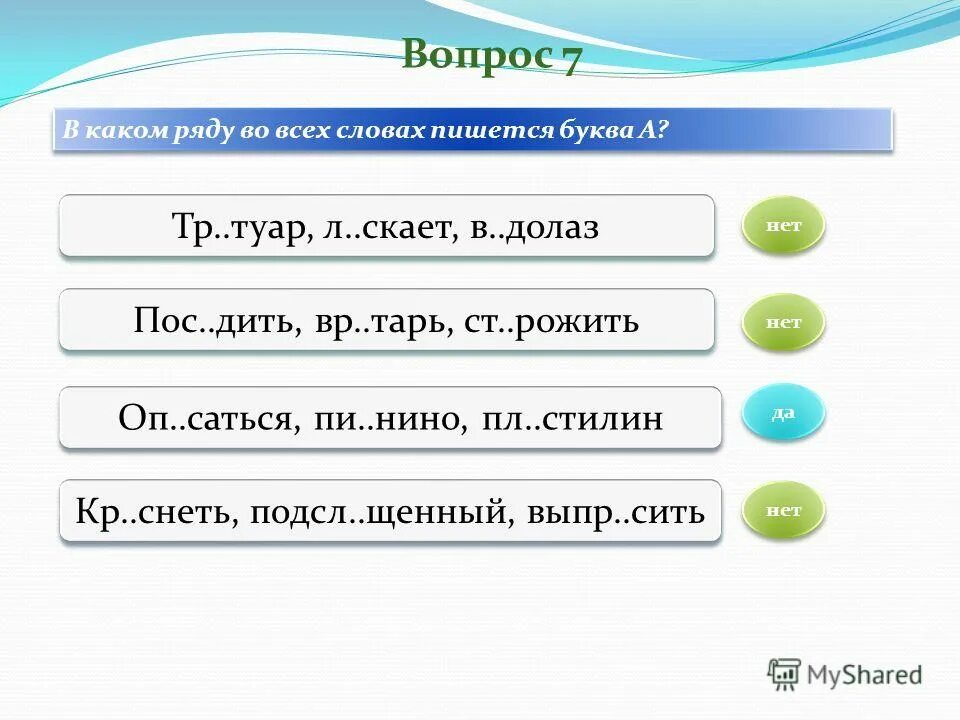 Вопрос 7

В каком ряду во всех словах пишется буква А?

Тр..туар, л..скает, в..долаз

нет

Пос..дить, вр..тарь, ст..рожить

нет

Оп..саться, пи..нино, пл..стилин

да

Кр..снеть, подсл..щенный, выпр..сить

нет

MyShared